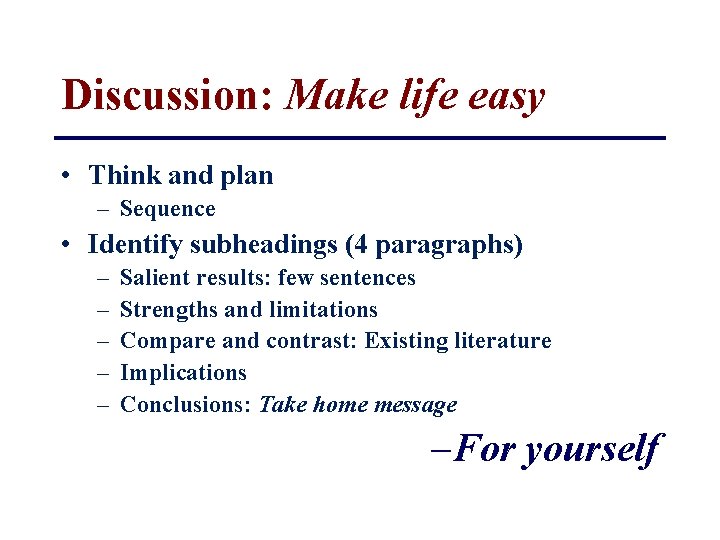 Discussion: Make life easy

• Think and plan
– Sequence
• Identify subheadings (4 paragraphs)
– Salient results: few sentences
– Strengths and limitations
– Compare and contrast: Existing literature
– Implications
– Conclusions: Take home message

–For yourself